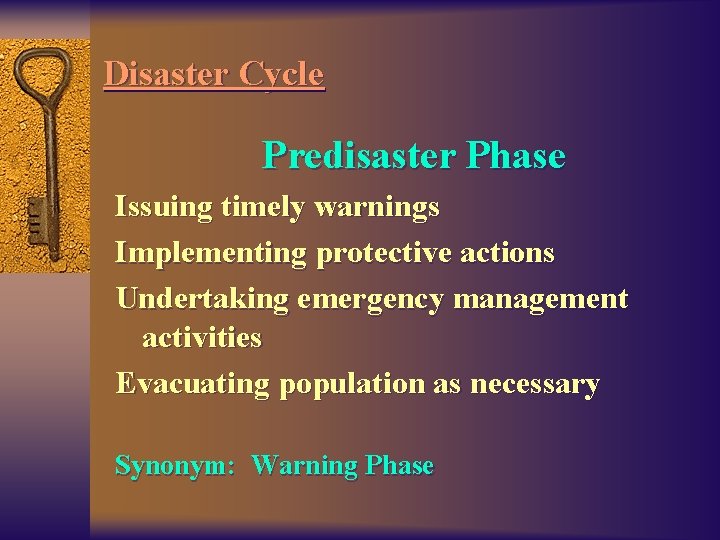 Disaster Cycle

Predisaster Phase

Issuing timely warnings

Implementing protective actions

Undertaking emergency management activities

Evacuating population as necessary

Synonym: Warning Phase